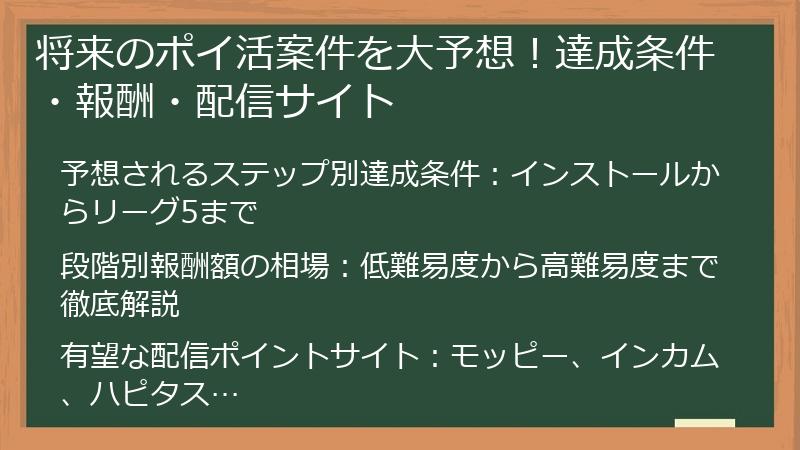 将来のポイ活案件を大予想！達成条件・報酬・配信サイト

予想されるステップ別達成条件：インストールからリーグ5まで

段階別報酬額の相場：低難易度から高難易度まで徹底解説

有望な配信ポイントサイト：モッピー、インカム、ハピタス…